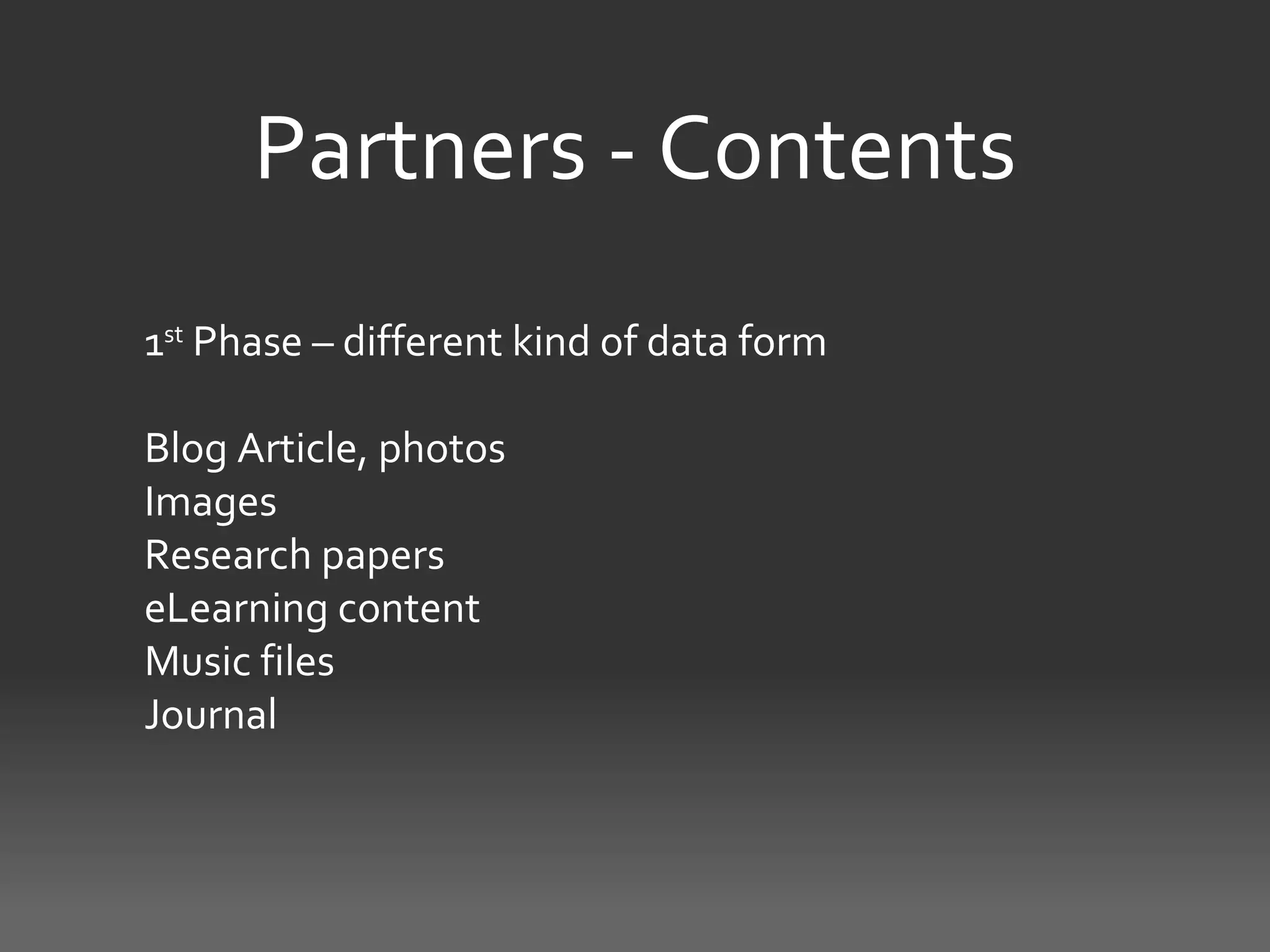 Partners - Contents

1st Phase – different kind of data form

Blog Article, photos
Images
Research papers
eLearning content
Music files
Journal